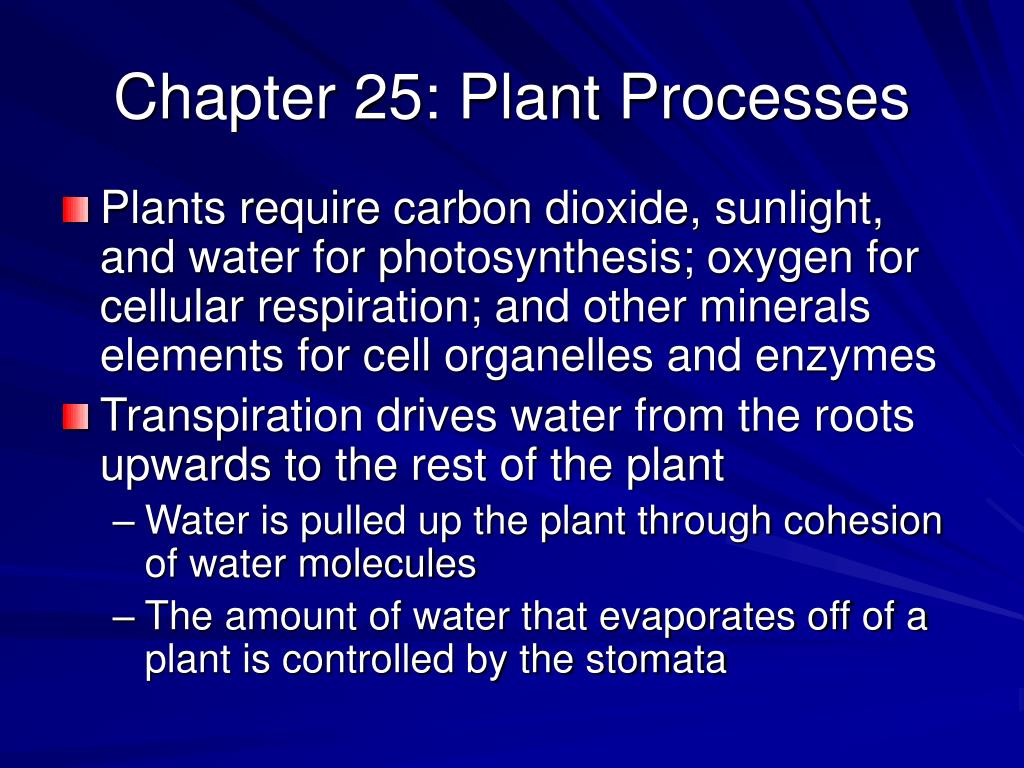 Chapter 25: Plant Processes

Plants require carbon dioxide, sunlight, and water for photosynthesis; oxygen for cellular respiration; and other minerals elements for cell organelles and enzymes

Transpiration drives water from the roots upwards to the rest of the plant

– Water is pulled up the plant through cohesion of water molecules

– The amount of water that evaporates off of a plant is controlled by the stomata